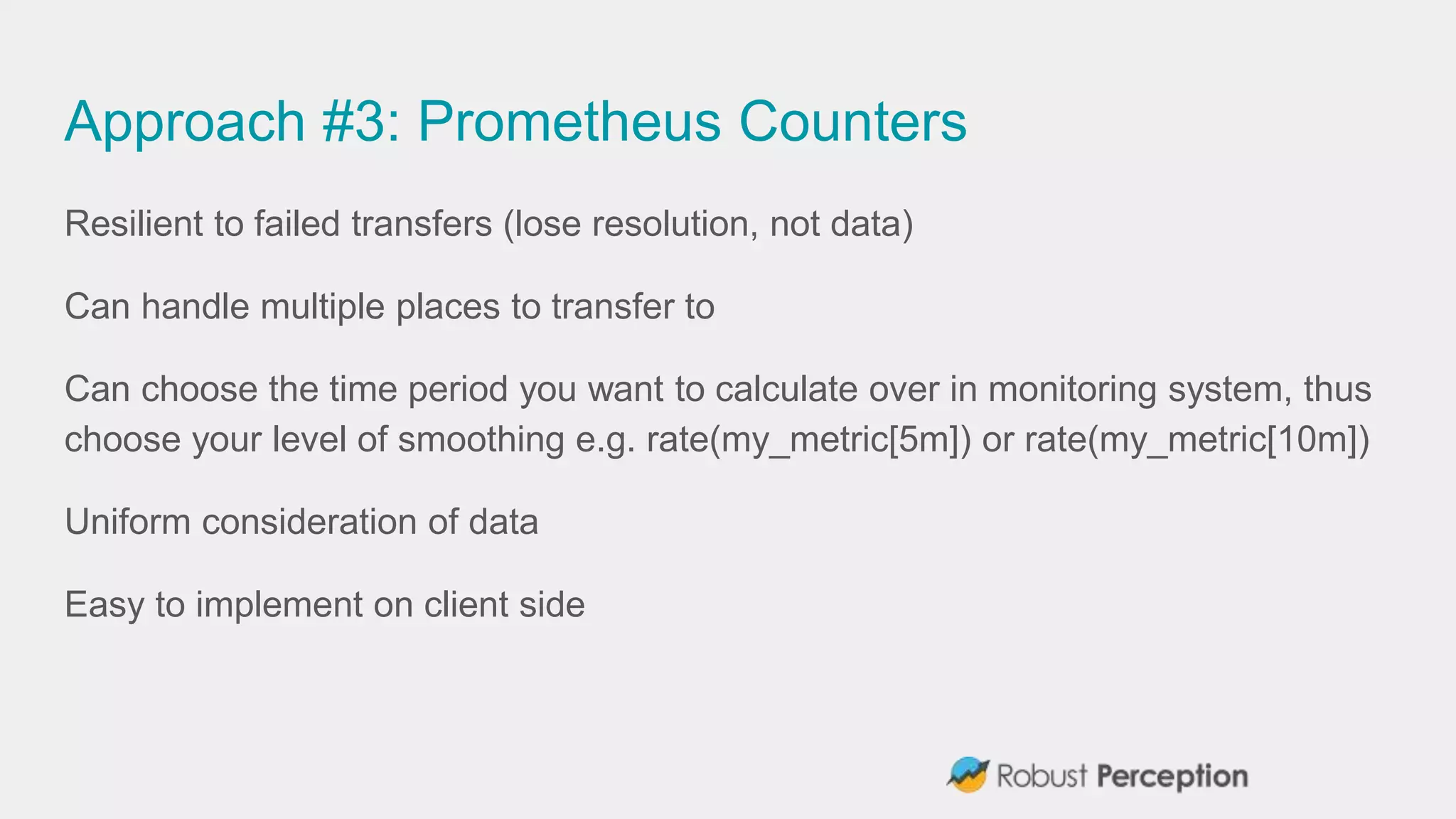 Approach #3: Prometheus Counters

Resilient to failed transfers (lose resolution, not data)

Can handle multiple places to transfer to

Can choose the time period you want to calculate over in monitoring system, thus choose your level of smoothing e.g. rate(my_metric[5m]) or rate(my_metric[10m])

Uniform consideration of data

Easy to implement on client side

Robust Perception